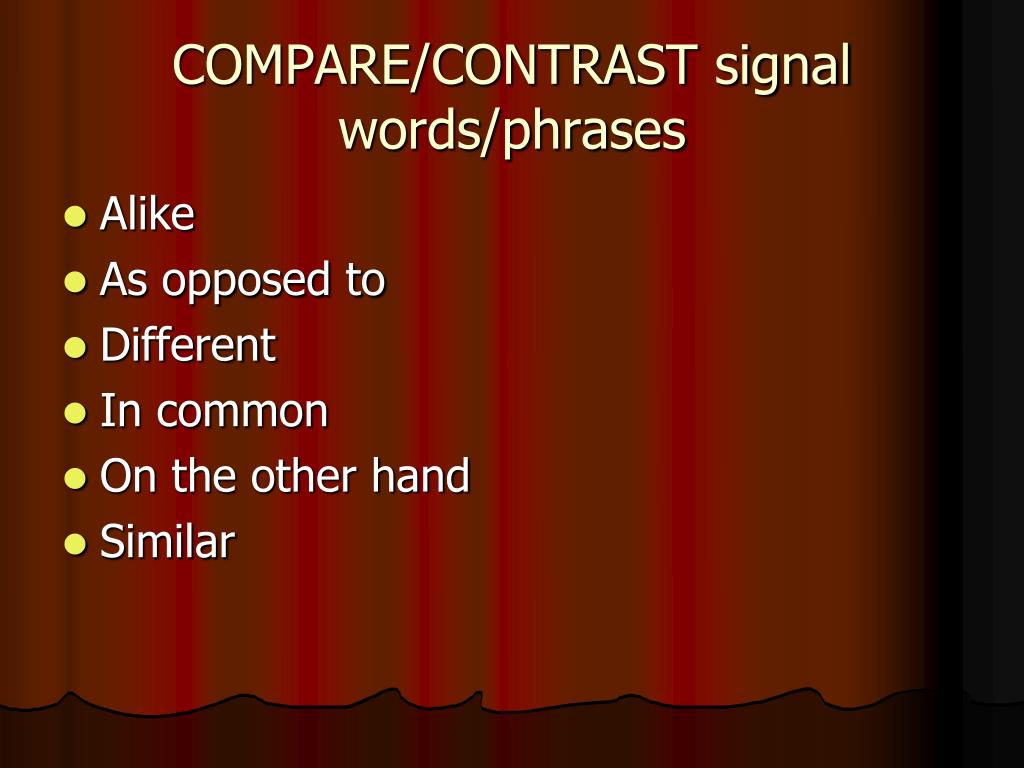 COMPARE/CONTRAST signal words/phrases

- Alike
- As opposed to
- Different
- In common
- On the other hand
- Similar